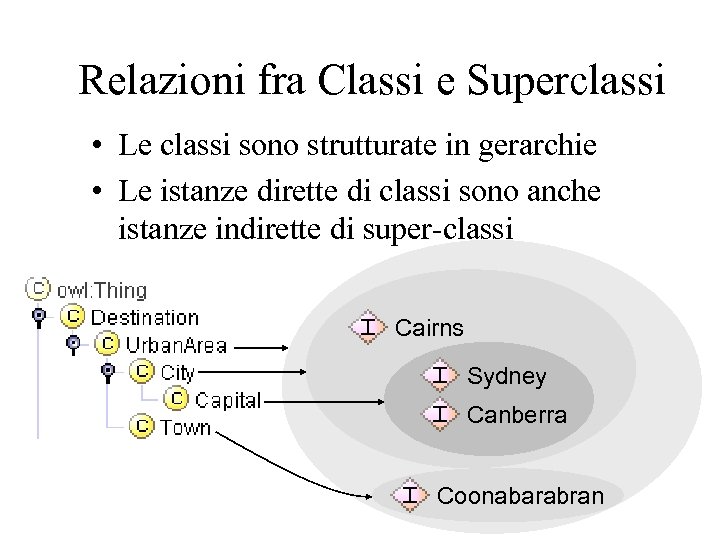 Relazioni fra Classi e Superclassi

• Le classi sono strutturate in gerarchie
• Le istanze dirette di classi sono anche istanze indirette di super-classi

C owl:Thing
C Destination
C UrbanArea
C City
C Capital
C Town

I Cairns
I Sydney
I Canberra
I Coonabarabran